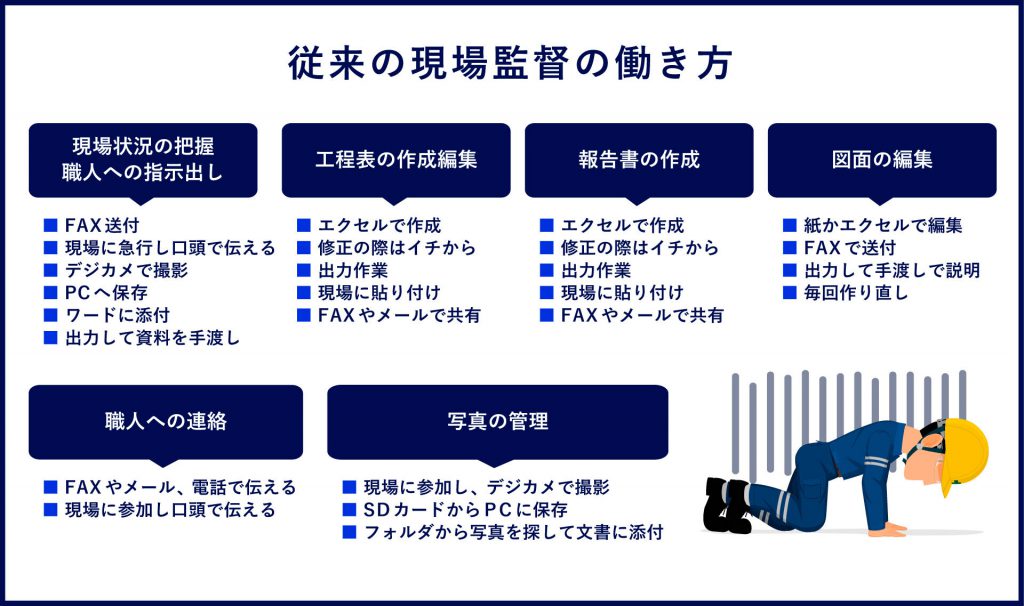 従来の現場監督の働き方

現場状況の把握
職人への指示出し

■ FAX送付
■ 現場に急行し口頭で伝える
■ デジカメで撮影
■ PCへ保存
■ ワードに添付
■ 出力して資料を手渡し

工程表の作成編集

■ エクセルで作成
■ 修正の際はイチから
■ 出力作業
■ 現場に貼り付け
■ FAXやメールで共有

報告書の作成

■ エクセルで作成
■ 修正の際はイチから
■ 出力作業
■ 現場に貼り付け
■ FAXやメールで共有

図面の編集

■ 紙かエクセルで編集
■ FAXで送付
■ 出力して手渡しで説明
■ 毎回作り直し

職人への連絡

■ FAXやメール、電話で伝える
■ 現場に参加し口頭で伝える

写真の管理

■ 現場に参加し、デジカメで撮影
■ SDカードからPCに保存
■ フォルダから写真を探して文書に添付